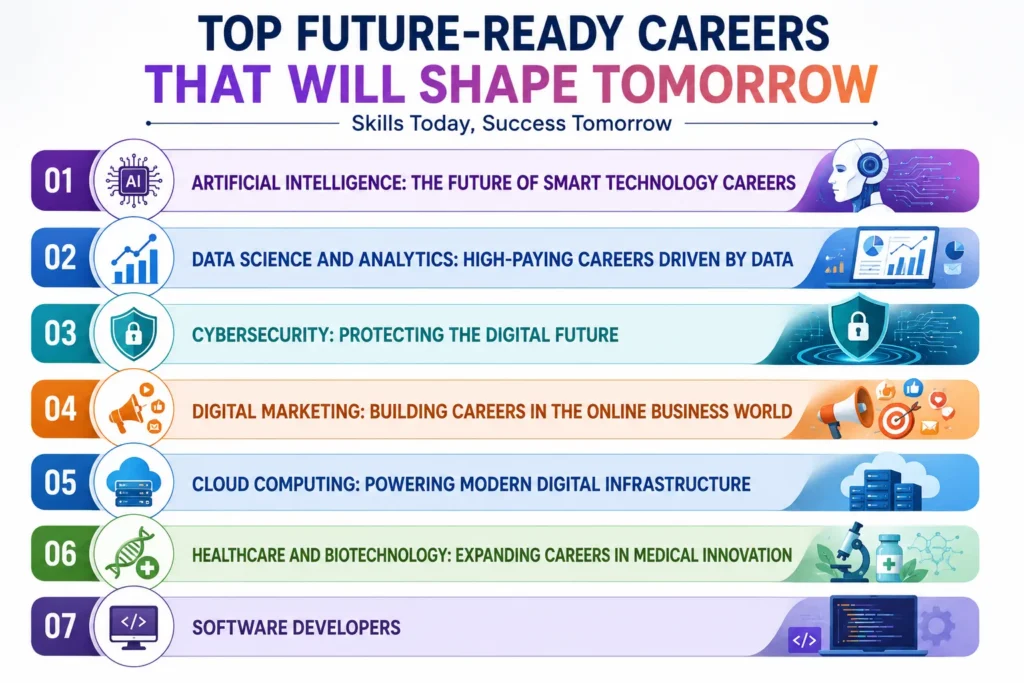 TOP FUTURE-READY CAREERS
THAT WILL SHAPE TOMORROW

Skills Today, Success Tomorrow

01 AI ARTIFICIAL INTELLIGENCE: THE FUTURE OF SMART TECHNOLOGY CAREERS

02 DATA SCIENCE AND ANALYTICS: HIGH-PAYING CAREERS DRIVEN BY DATA

03 CYBERSECURITY: PROTECTING THE DIGITAL FUTURE

04 DIGITAL MARKETING: BUILDING CAREERS IN THE ONLINE BUSINESS WORLD

05 CLOUD COMPUTING: POWERING MODERN DIGITAL INFRASTRUCTURE

06 HEALTHCARE AND BIOTECHNOLOGY: EXPANDING CAREERS IN MEDICAL INNOVATION

07 </> SOFTWARE DEVELOPERS </>